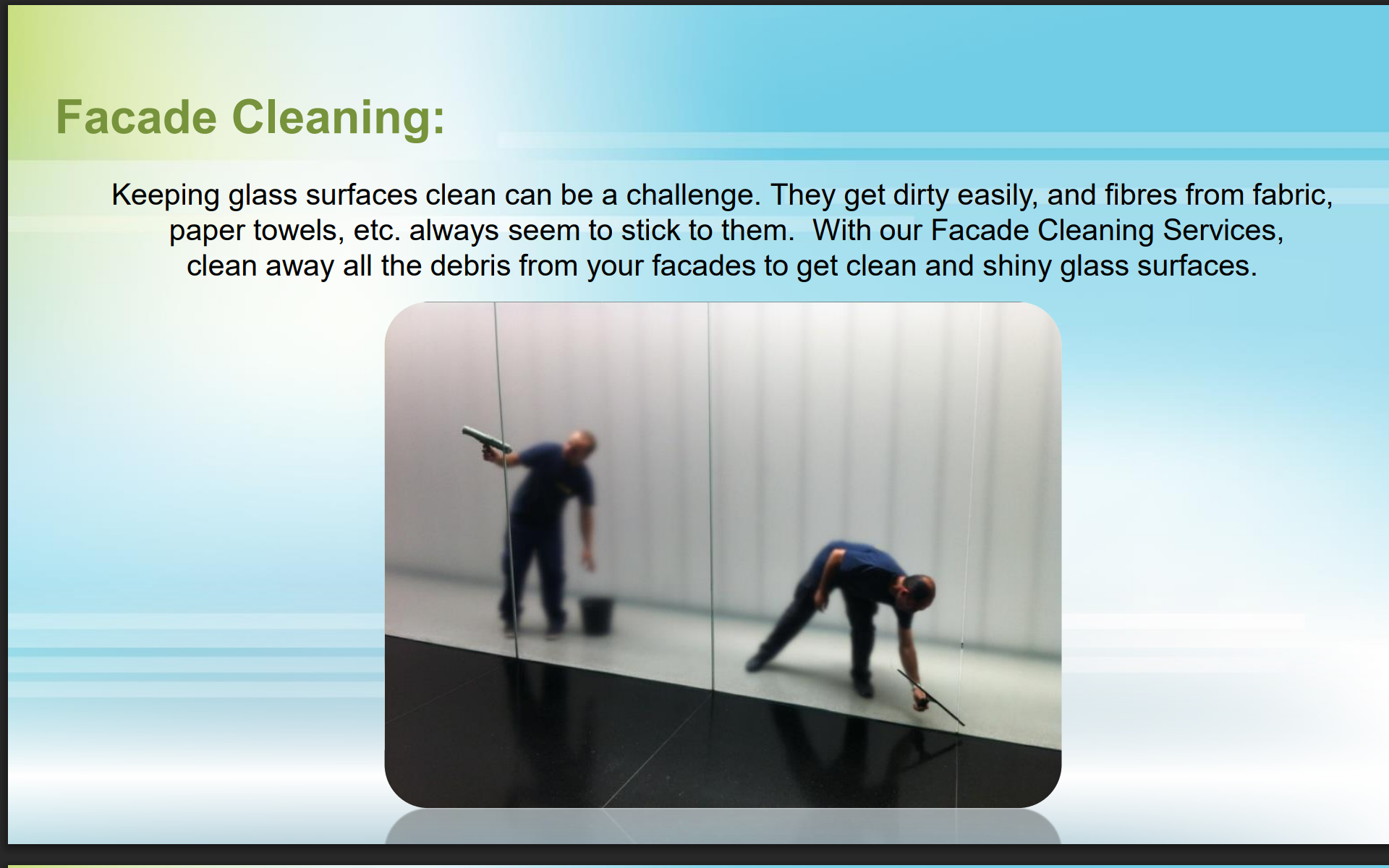 Facade Cleaning:

Keeping glass surfaces clean can be a challenge. They get dirty easily, and fibres from fabric, paper towels, etc. always seem to stick to them. With our Facade Cleaning Services, clean away all the debris from your facades to get clean and shiny glass surfaces.